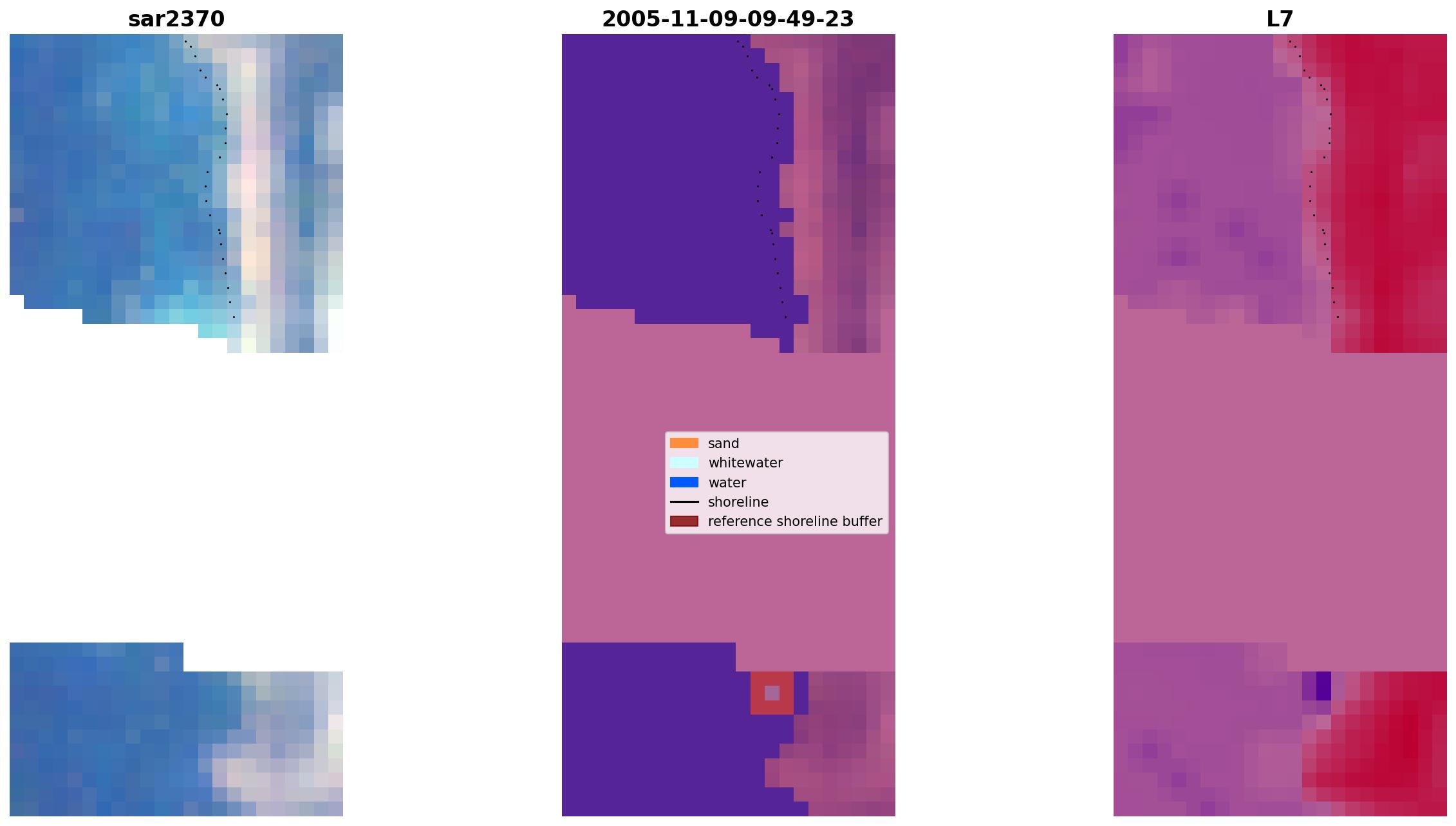 sar2370

2005-11-09-09-49-23

L7

sand
whitewater
water
shoreline
reference shoreline buffer